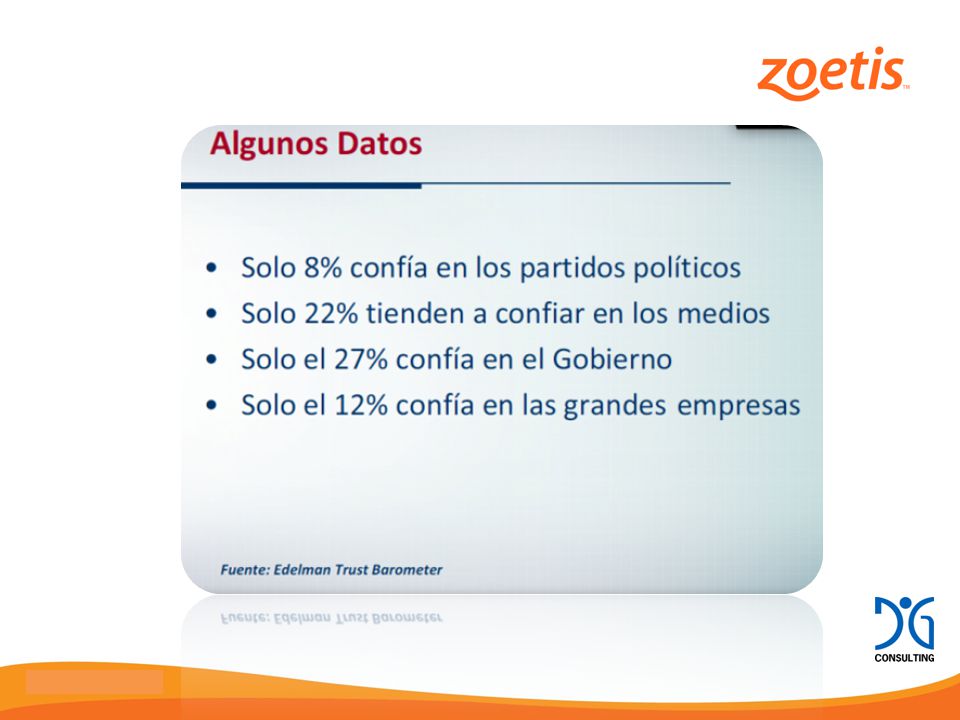 zoetis

Algunos Datos

• Solo 8% confía en los partidos políticos
• Solo 22% tienden a confiar en los medios
• Solo el 27% confía en el Gobierno
• Solo el 12% confía en las grandes empresas

Fuente: Edelman Trust Barometer

DG
CONSULTING